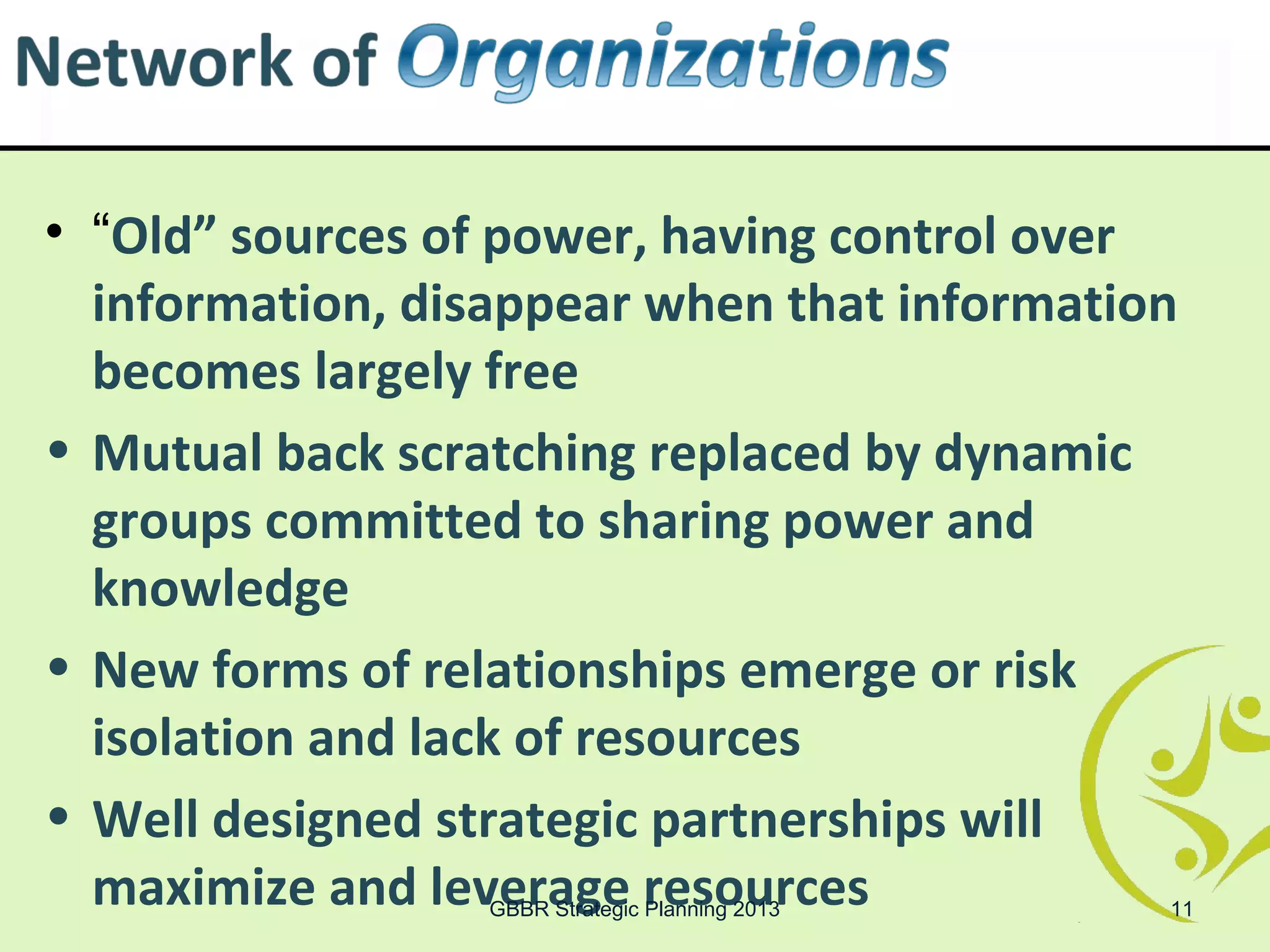 Network of Organizations

• “Old” sources of power, having control over information, disappear when that information becomes largely free

• Mutual back scratching replaced by dynamic groups committed to sharing power and knowledge

• New forms of relationships emerge or risk isolation and lack of resources

• Well designed strategic partnerships will maximize and leverage resources

GBBR Strategic Planning 2013

11